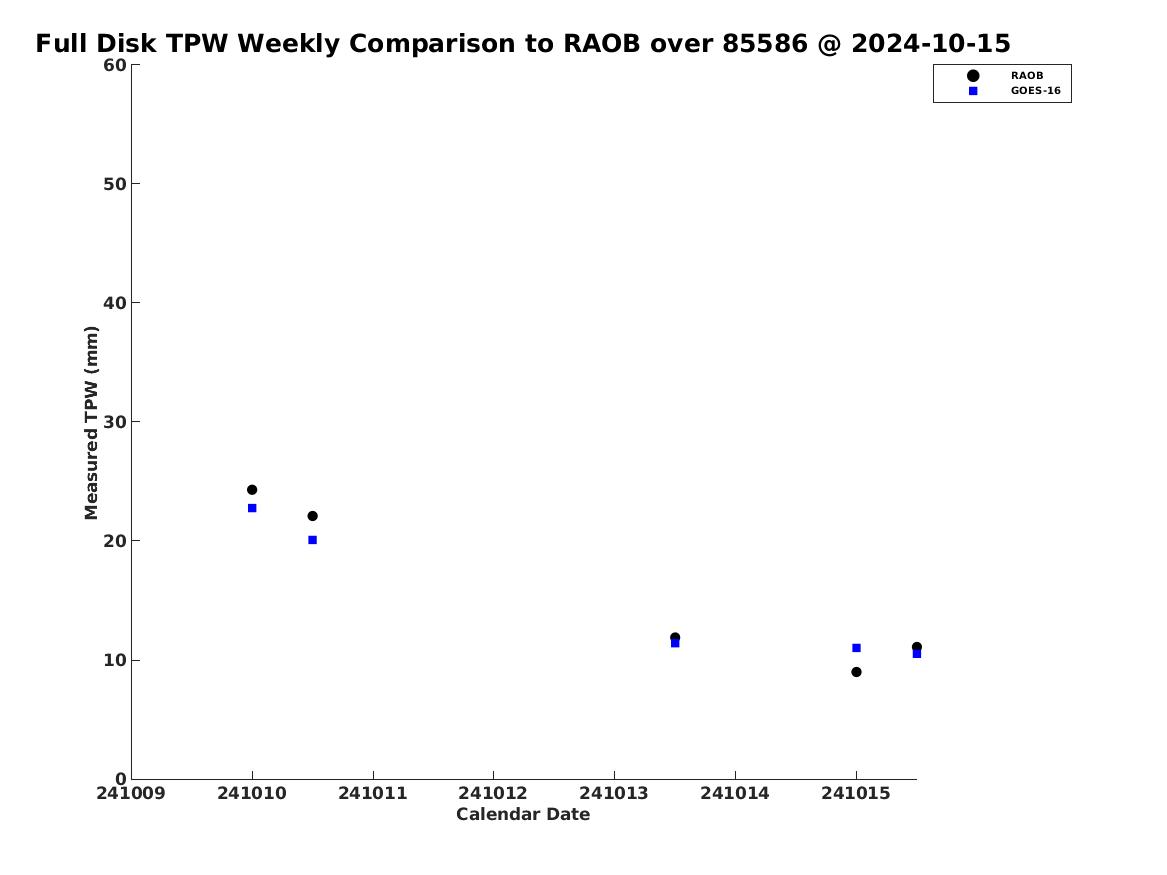 Full Disk TPW Weekly Comparison to RAOB over 85586 @ 2024-10-15

RAOB
GOES-16

Measured TPW (mm)

60
50
40
30
20
10
0

241009
241010
241011
241012
241013
241014
241015

Calendar Date